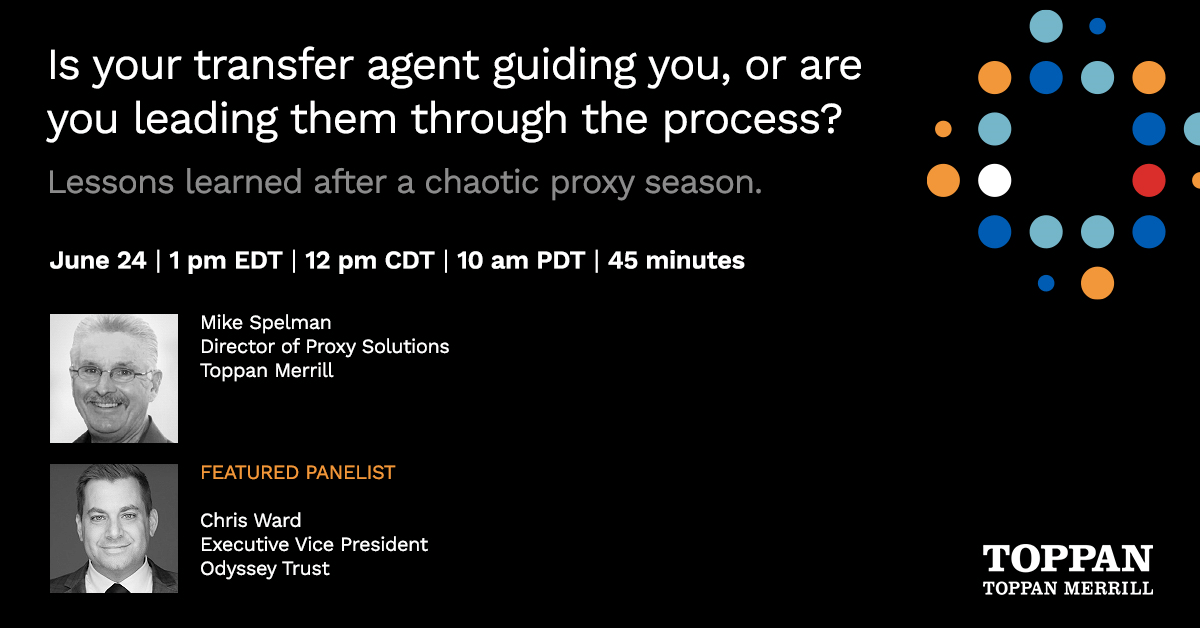 Is your transfer agent guiding you, or are you leading them through the process?

Lessons learned after a chaotic proxy season.

June 24 | 1 pm EDT | 12 pm CDT | 10 am PDT | 45 minutes

Mike Spelman
Director of Proxy Solutions
Toppan Merrill

FEATURED PANELIST

Chris Ward
Executive Vice President
Odyssey Trust

TOPPAN
TOPPAN MERRILL